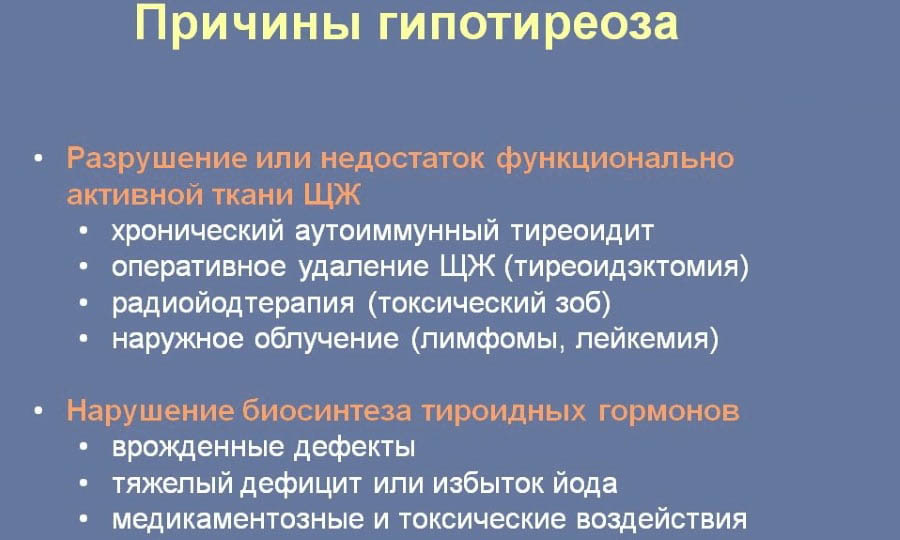 Причины гипотиреоза

• Разрушение или недостаток функционально активной ткани ЩЖ
  • хронический аутоиммунный тиреоидит
  • оперативное удаление ЩЖ (тиреоидэктомия)
  • радиойодтерапия (токсический зоб)
  • наружное облучение (лимфомы, лейкемия)

• Нарушение биосинтеза тироидных гормонов
  • врожденные дефекты
  • тяжелый дефицит или избыток йода
  • медикаментозные и токсические воздействия